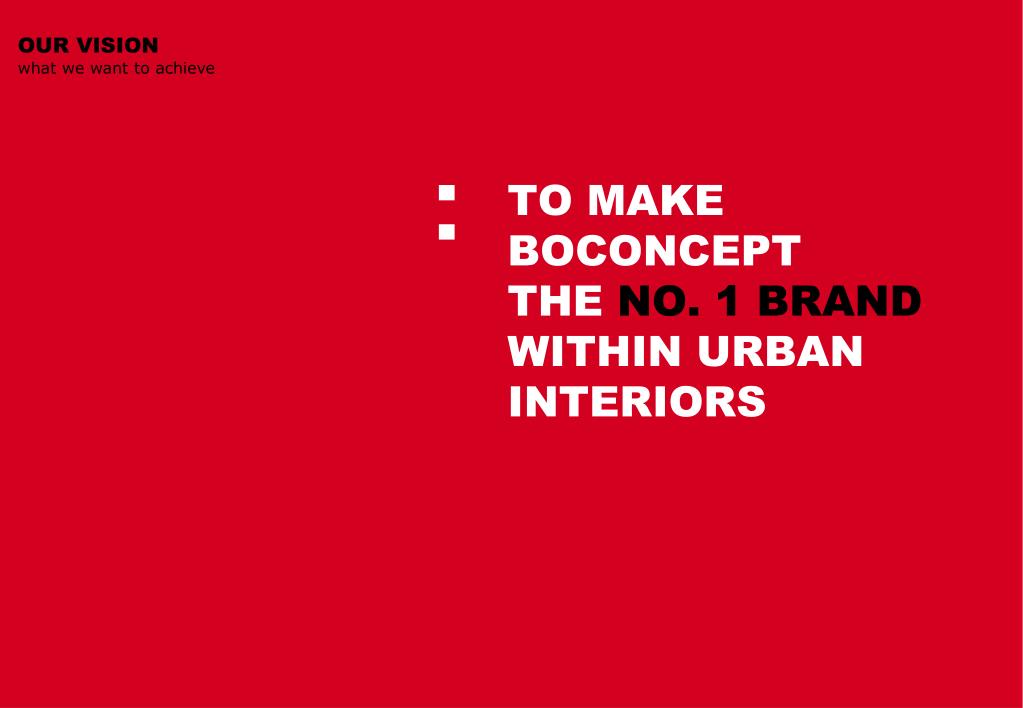 OUR VISION
what we want to achieve

:

TO MAKE BOCONCEPT THE NO. 1 BRAND WITHIN URBAN INTERIORS